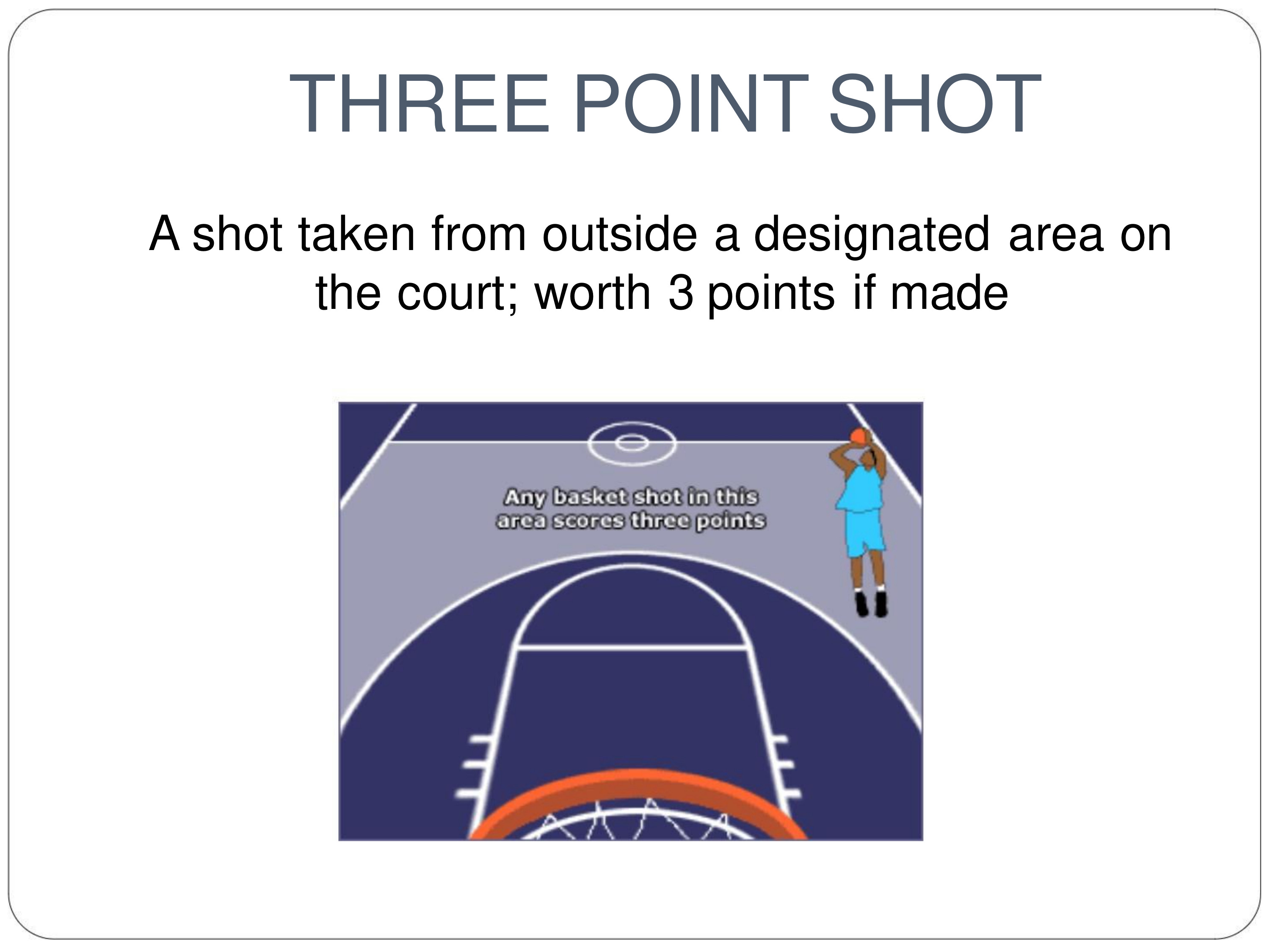 THREE POINT SHOT

A shot taken from outside a designated area on the court; worth 3 points if made

Any basket shot in this area scores three points